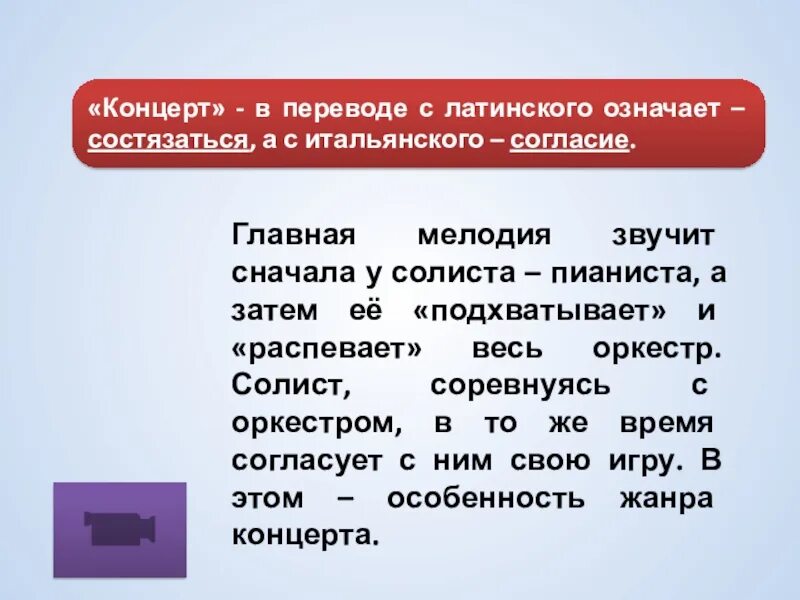 «Концерт» - в переводе с латинского означает – состязаться, а с итальянского – согласие.

Главная мелодия звучит сначала у солиста – пианиста, а затем её «подхватывает» и «распевает» весь оркестр. Солист, соревнуясь с оркестром, в то же время согласует с ним свою игру. В этом – особенность жанра концерта.